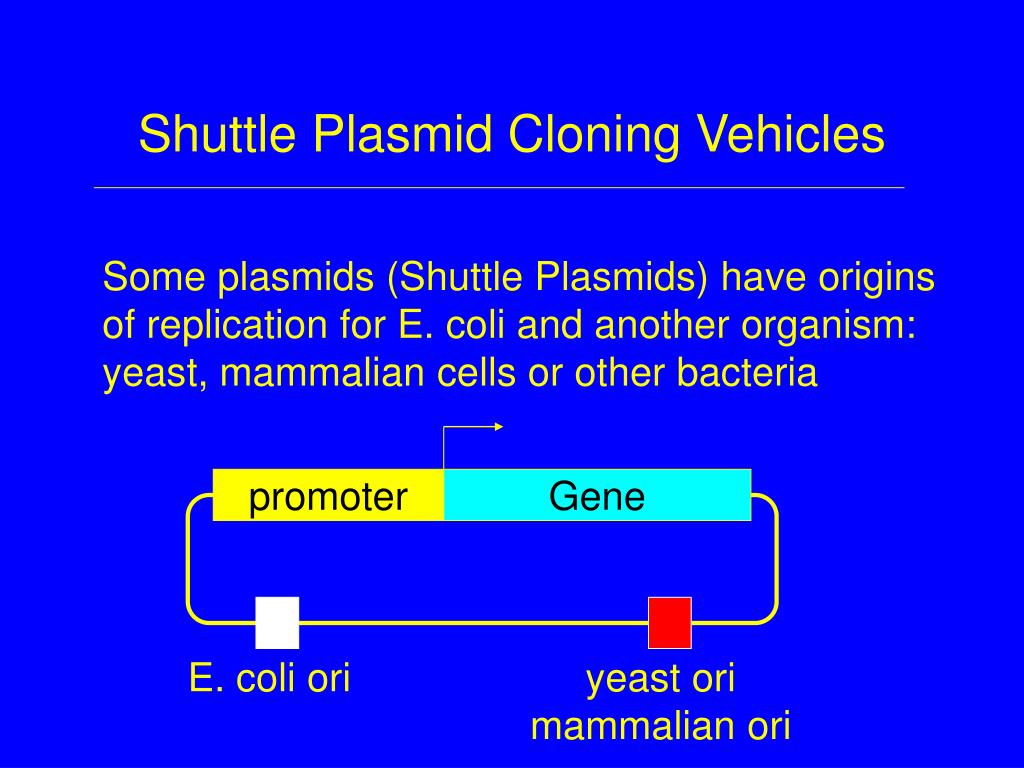 Shuttle Plasmid Cloning Vehicles

Some plasmids (Shuttle Plasmids) have origins of replication for E. coli and another organism: yeast, mammalian cells or other bacteria

promoter

Gene

E. coli ori

yeast ori
mammalian ori